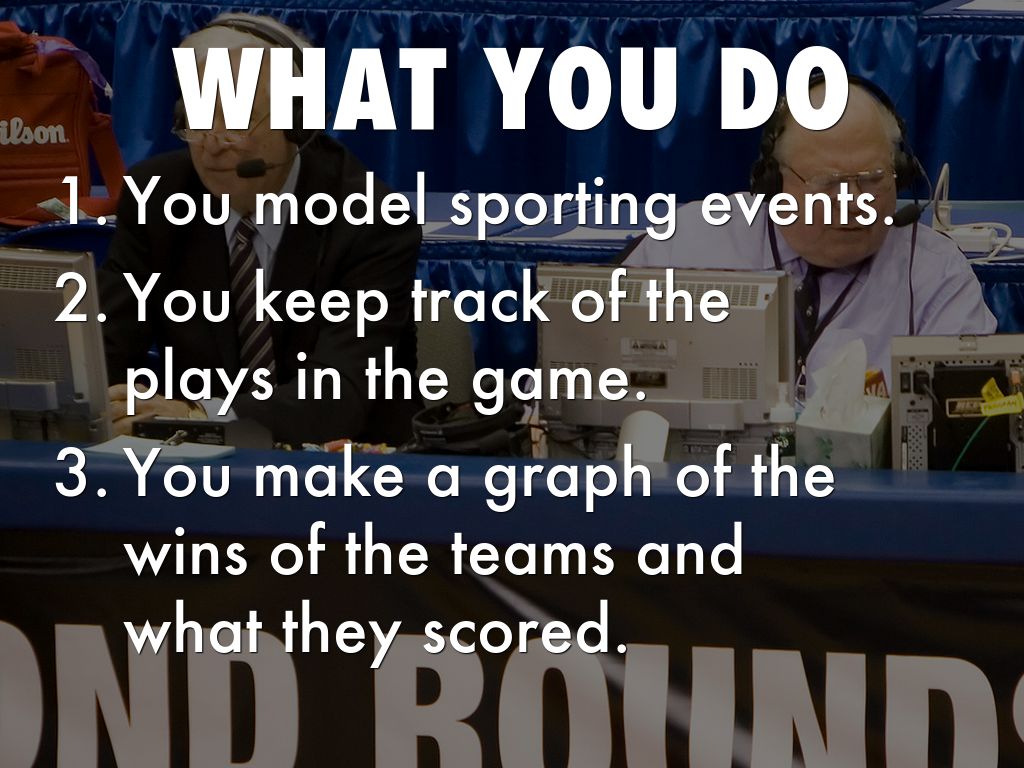 WHAT YOU DO

1. You model sporting events.
2. You keep track of the plays in the game.
3. You make a graph of the wins of the teams and what they scored.

ilson

OND ROUNDS